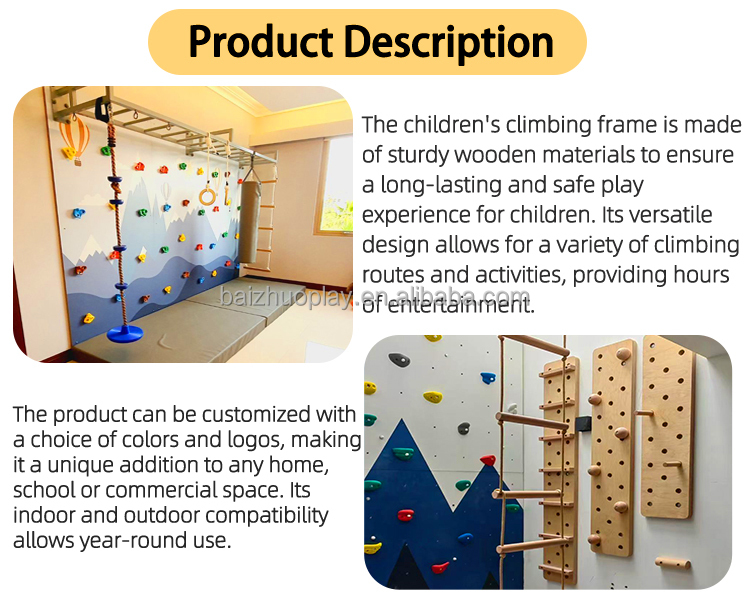 Product Description

The children's climbing frame is made of sturdy wooden materials to ensure a long-lasting and safe play experience for children. Its versatile design allows for a variety of climbing routes and activities, providing hours of entertainment.

baizhuoplay.en.alibaba.com

The product can be customized with a choice of colors and logos, making it a unique addition to any home, school or commercial space. Its indoor and outdoor compatibility allows year-round use.